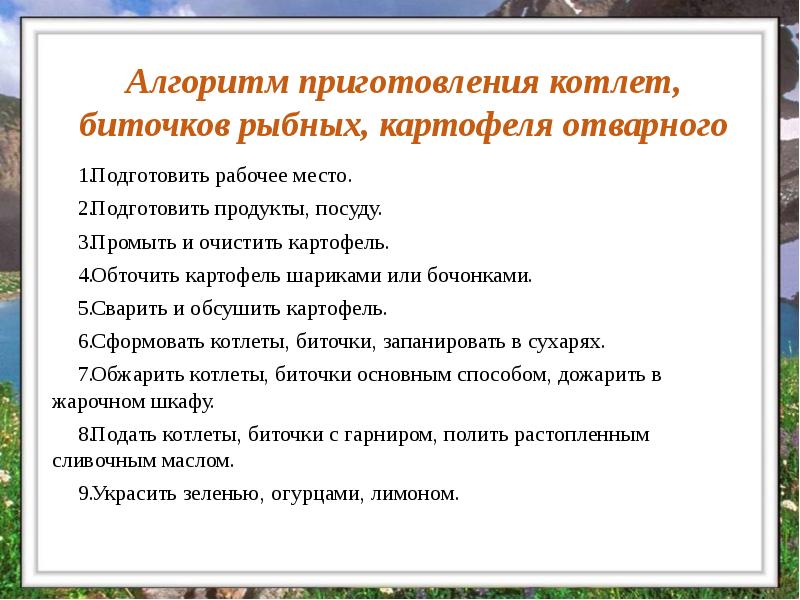 Алгоритм приготовления котлет, биточков рыбных, картофеля отварного

1.Подготовить рабочее место.

2.Подготовить продукты, посуду.

3.Промыть и очистить картофель.

4.Обточить картофель шариками или бочонками.

5.Сварить и обсушить картофель.

6.Сформовать котлеты, биточки, запанировать в сухарях.

7.Обжарить котлеты, биточки основным способом, дожарить в жарочном шкафу.

8.Подать котлеты, биточки с гарниром, полить растопленным сливочным маслом.

9.Украсить зеленью, огурцами, лимоном.